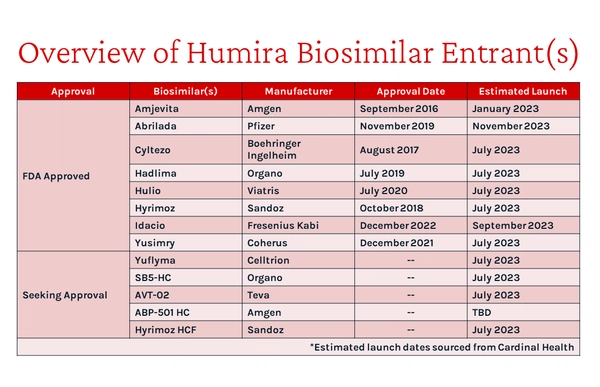 Overview of Humira Biosimilar Entrant(s)

| Approval | Biosimilar(s) | Manufacturer | Approval Date | Estimated Launch |
|---|---|---|---|---|
| FDA Approved | Amjevita | Amgen | September 2016 | January 2023 |
| | Abrilada | Pfizer | November 2019 | November 2023 |
| | Cyltezo | Boehringer Ingelheim | August 2017 | July 2023 |
| | Hadlima | Organo | July 2019 | July 2023 |
| | Hulio | Viatris | July 2020 | July 2023 |
| | Hyrimoz | Sandoz | October 2018 | July 2023 |
| | Idacio | Fresenius Kabi | December 2022 | September 2023 |
| | Yusimry | Coherus | December 2021 | July 2023 |
| Seeking Approval | Yuflyma | Celltrion | -- | July 2023 |
| | SB5-HC | Organo | -- | July 2023 |
| | AVT-02 | Teva | -- | July 2023 |
| | ABP-501 HC | Amgen | -- | TBD |
| | Hyrimoz HCF | Sandoz | -- | July 2023 |

*Estimated launch dates sourced from Cardinal Health